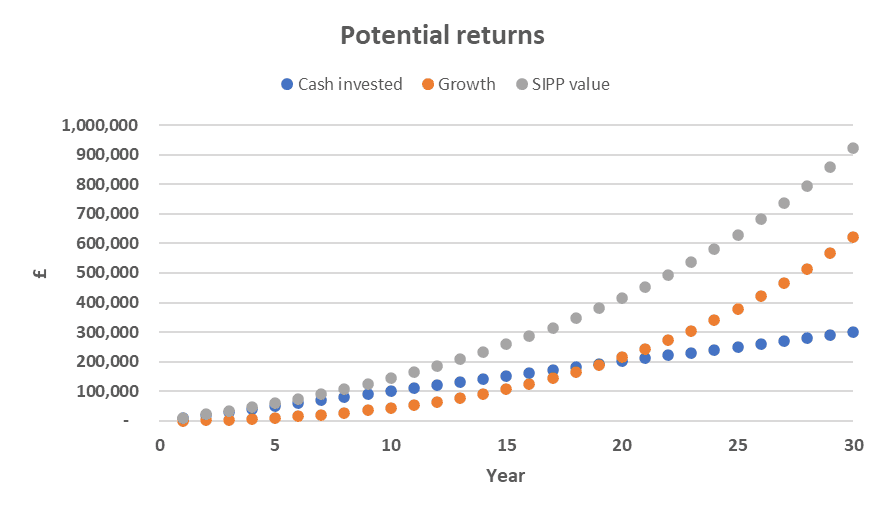 Potential returns

Cash invested Growth SIPP value

1,000,000
900,000
800,000
700,000
600,000
500,000
400,000
300,000
200,000
100,000
-

£

0 5 10 15 20 25 30

Year